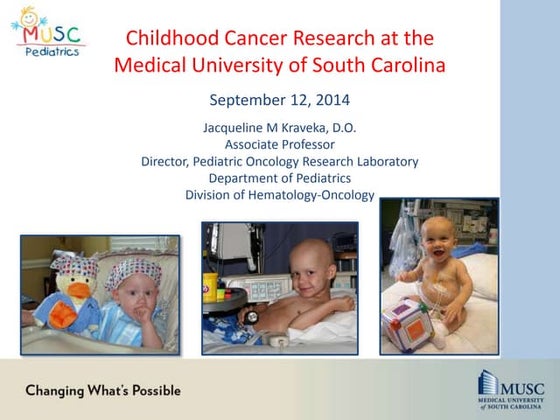 MUSC
Pediatrics

Childhood Cancer Research at the Medical University of South Carolina

September 12, 2014

Jacqueline M Kraveka, D.O.
Associate Professor
Director, Pediatric Oncology Research Laboratory
Department of Pediatrics
Division of Hematology-Oncology

Changing What's Possible

MUSC
MEDICAL UNIVERSITY of SOUTH CAROLINA